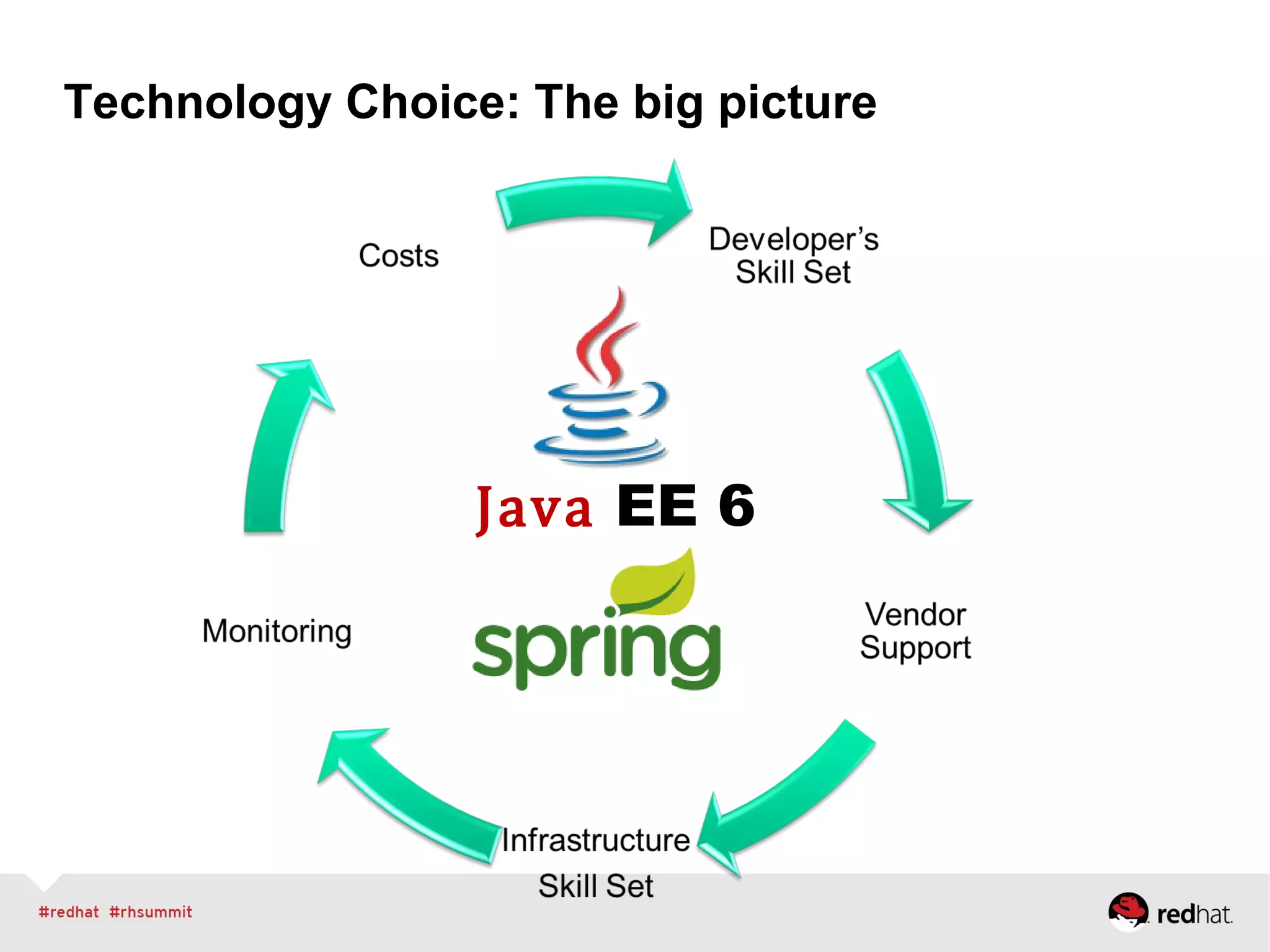 Technology Choice: The big picture

Costs

Developer's Skill Set

Java EE 6

spring

Vendor Support

Infrastructure Skill Set

Monitoring

#redhat #rhsummit

redhat.